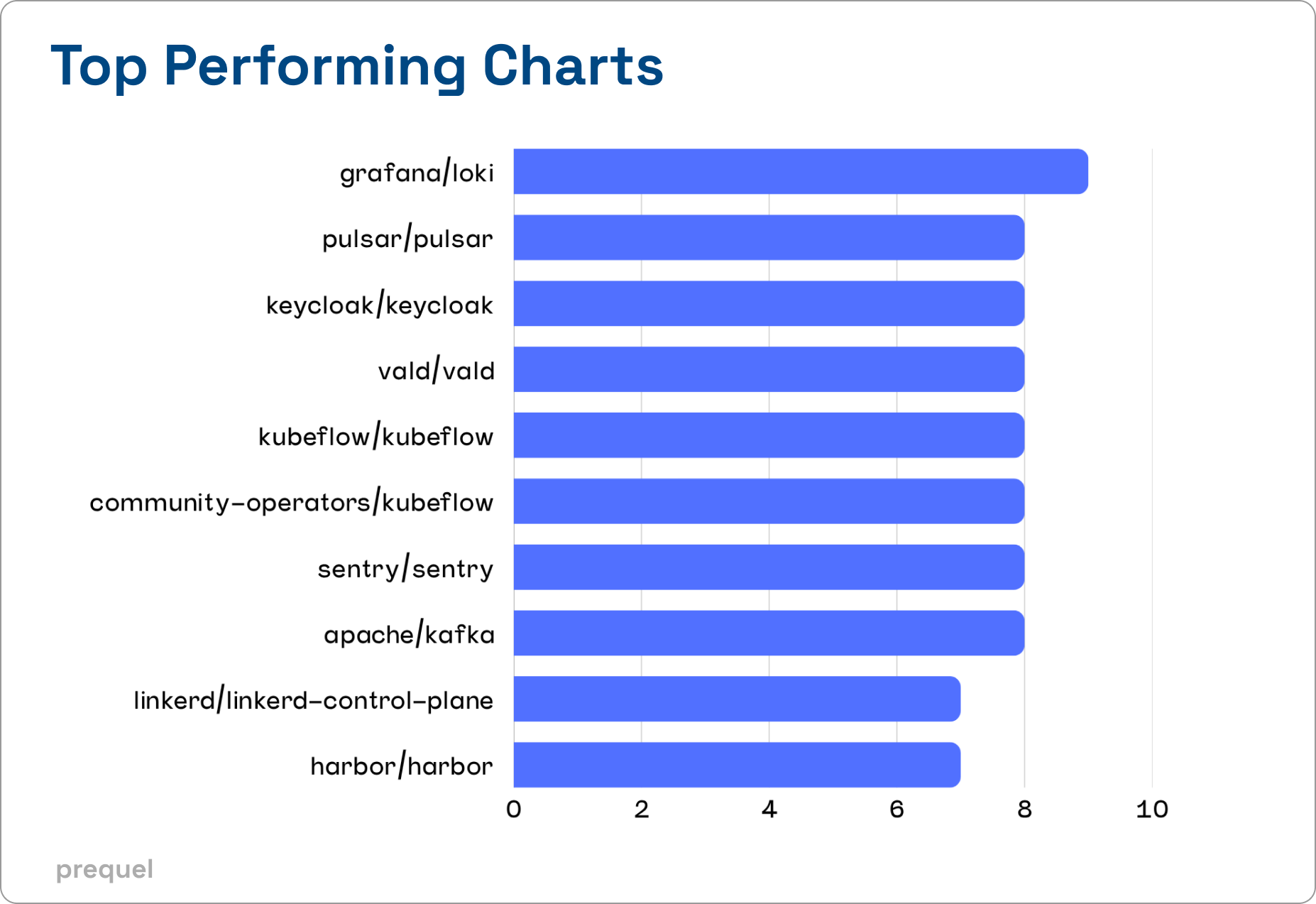 Top Performing Charts

grafana/loki
pulsar/pulsar
keycloak/keycloak
vald/vald
kubeflow/kubeflow
community-operators/kubeflow
sentry/sentry
apache/kafka
linkerd/linkerd-control-plane
harbor/harbor

0
2
4
6
8
10

prequel